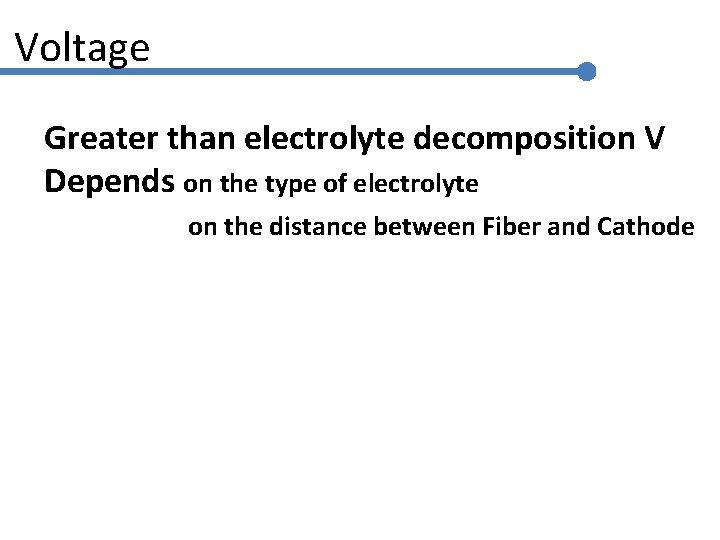 Voltage

Greater than electrolyte decomposition V
Depends on the type of electrolyte
on the distance between Fiber and Cathode